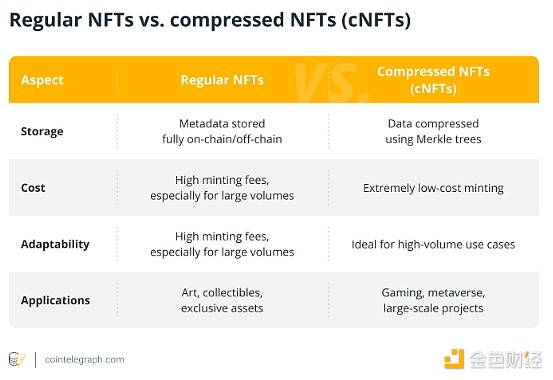 Regular NFTs vs. compressed NFTs (cNFTs)

| Aspect | Regular NFTs | Compressed NFTs (cNFTs) |
|---|---|---|
| Storage | Metadata stored fully on-chain/off-chain | Data compressed using Merkle trees |
| Cost | High minting fees, especially for large volumes | Extremely low-cost minting |
| Adaptability | High minting fees, especially for large volumes | Ideal for high-volume use cases |
| Applications | Art, collectibles, exclusive assets | Gaming, metaverse, large-scale projects |

VS.

cointelegraph.com

金色财经